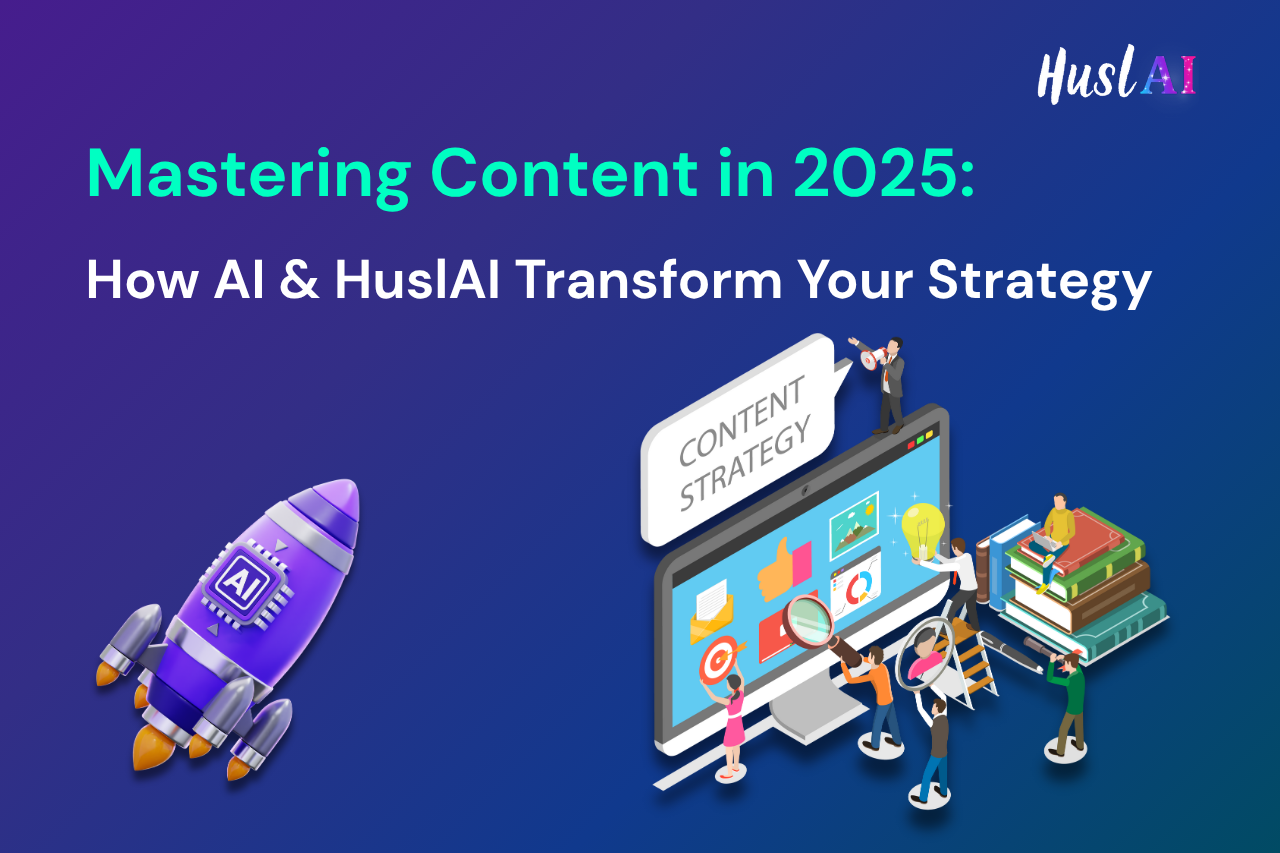 HuslAI

Mastering Content in 2025:

How AI & HuslAI Transform Your Strategy

CONTENT STRATEGY

AI